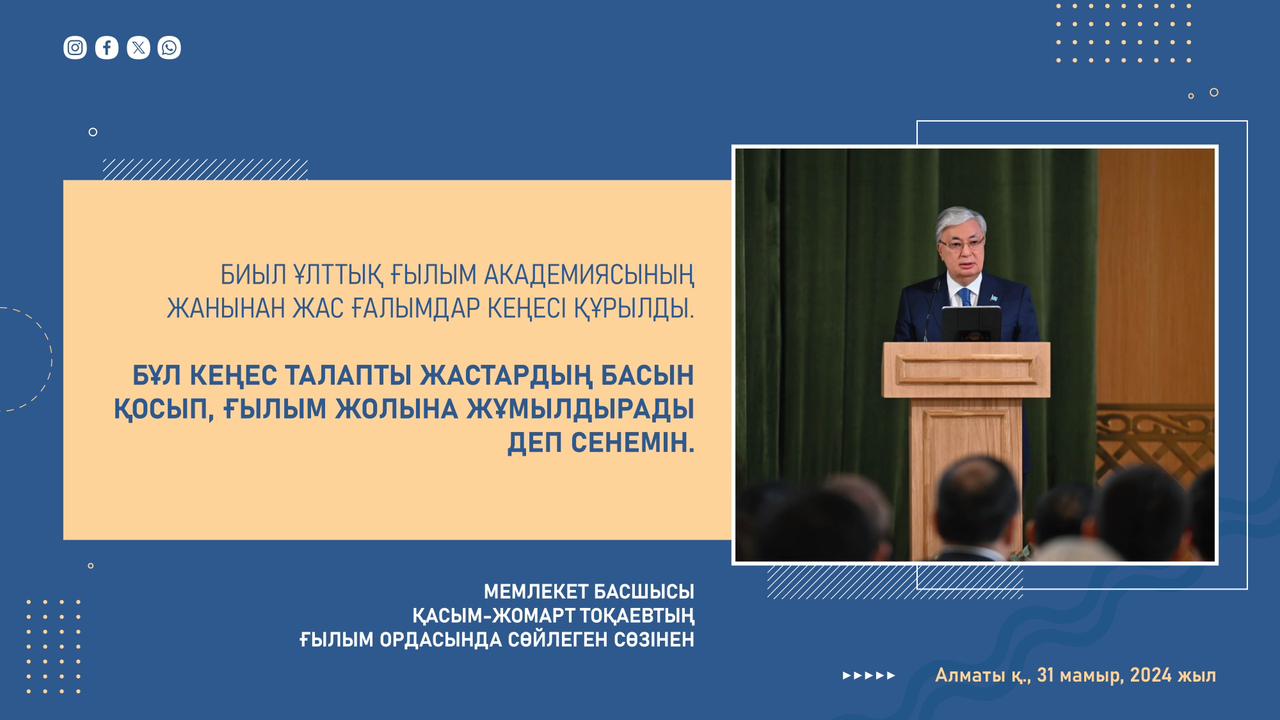 БИЫЛ ҰЛТТЫҚ ҒЫЛЫМ АКАДЕМИЯСЫНЫҢ ЖАНЫНАН ЖАС ҒАЛЫМДАР КЕҢЕСІ ҚҰРЫЛДЫ.

БҰЛ КЕҢЕС ТАЛАПТЫ ЖАСТАРДЫҢ БАСЫН ҚОСЫП, ҒЫЛЫМ ЖОЛЫНА ЖҰМЫЛДЫРАДЫ ДЕП СЕНЕМІН.

МЕМЛЕКЕТ БАСШЫСЫ
ҚАСЫМ-ЖОМАРТ ТОҚАЕВТЫҢ
ҒЫЛЫМ ОРДАСЫНДА СӨЙЛЕГЕН СӨЗІНЕН

Алматы қ., 31 мамыр, 2024 жыл